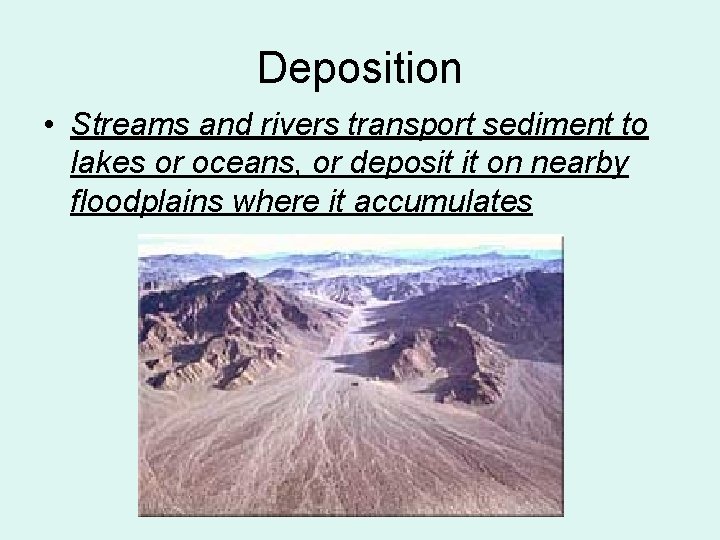 Deposition

• Streams and rivers transport sediment to lakes or oceans, or deposit it on nearby floodplains where it accumulates